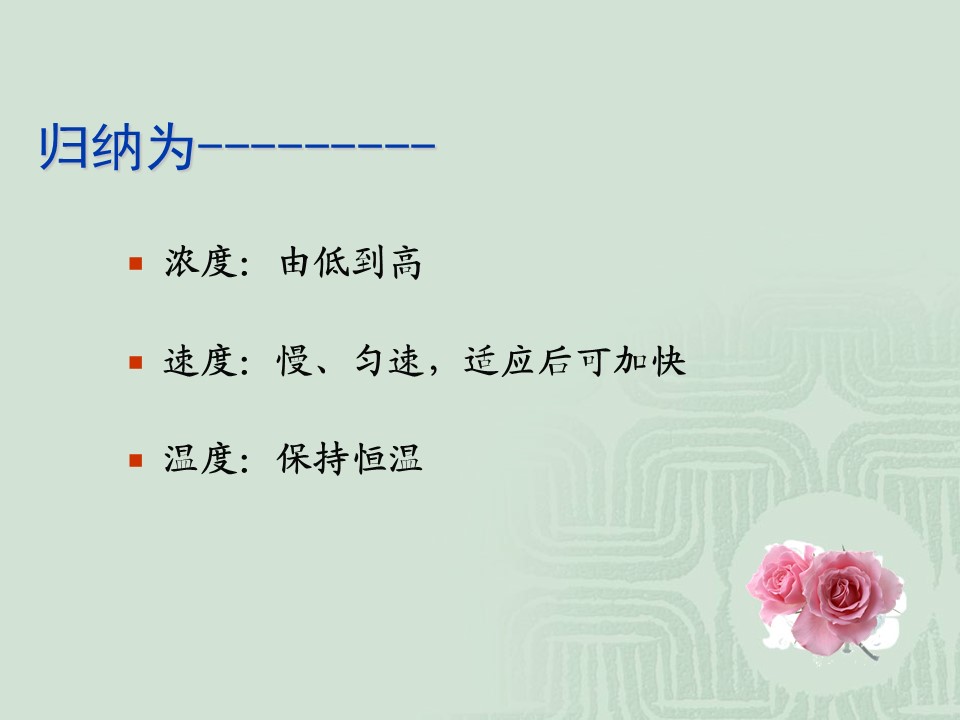 归纳为---------

- 浓度：由低到高
- 速度：慢、匀速，适应后可加快
- 温度：保持恒温